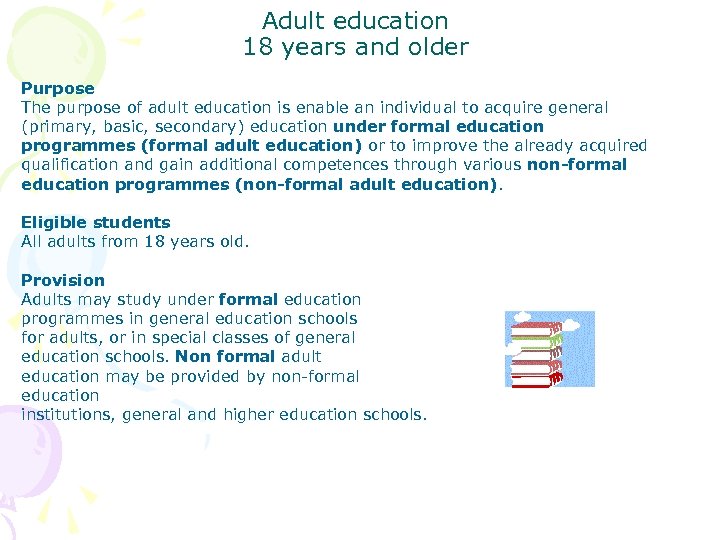 Adult education
18 years and older

Purpose
The purpose of adult education is enable an individual to acquire general (primary, basic, secondary) education under formal education programmes (formal adult education) or to improve the already acquired qualification and gain additional competences through various non-formal education programmes (non-formal adult education).

Eligible students
All adults from 18 years old.

Provision
Adults may study under formal education programmes in general education schools for adults, or in special classes of general education schools. Non formal adult education may be provided by non-formal education
institutions, general and higher education schools.